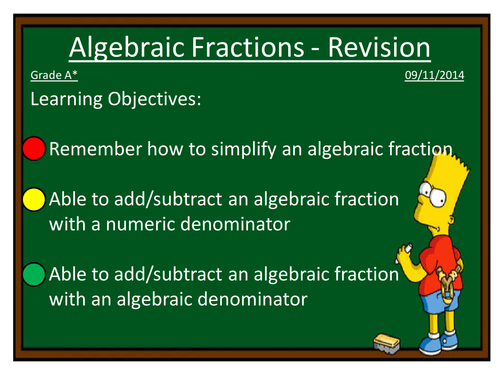 Algebraic Fractions - Revision

Grade A*

09/11/2014

Learning Objectives:

Remember how to simplify an algebraic fraction

Able to add/subtract an algebraic fraction with a numeric denominator

Able to add/subtract an algebraic fraction with an algebraic denominator